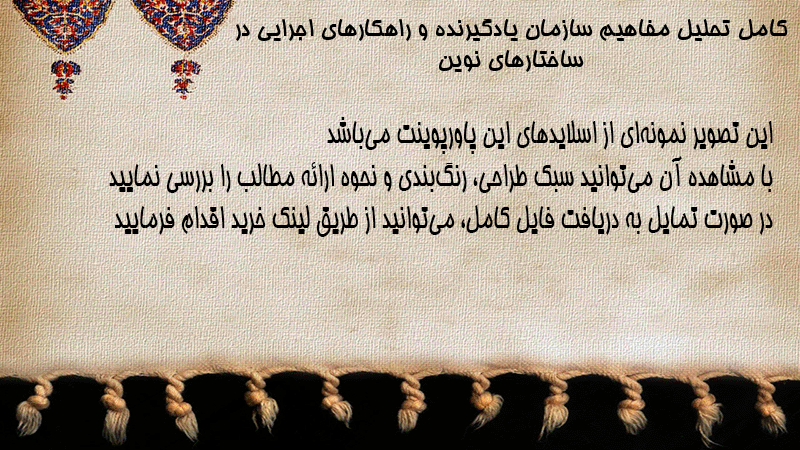 کامل تحلیل مفاهیم سازمان یادگیرنده و راهکارهای اجرایی در ساختارهای نوین

این تصویر نمونه‌ای از اسلایدهای این پاورپوینت می‌باشد
با مشاهده آن می‌توانید سبک طراحی، رنگ‌بندی و نحوه ارائه مطالب را بررسی نمایید
در صورت تمایل به دریافت فایل کامل، می‌توانید از طریق لینک خرید اقدام فرمایید